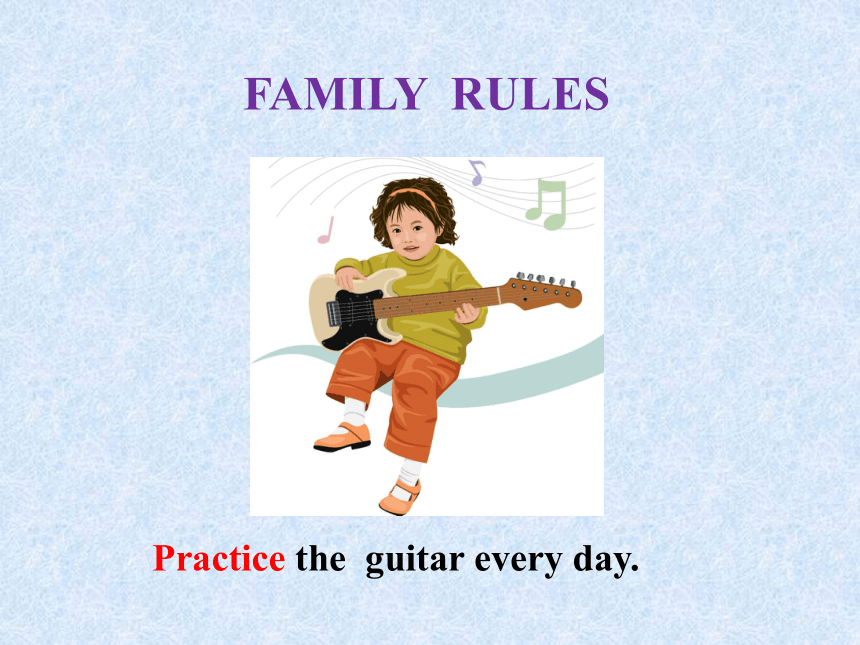 FAMILY RULES

Practice the guitar every day.